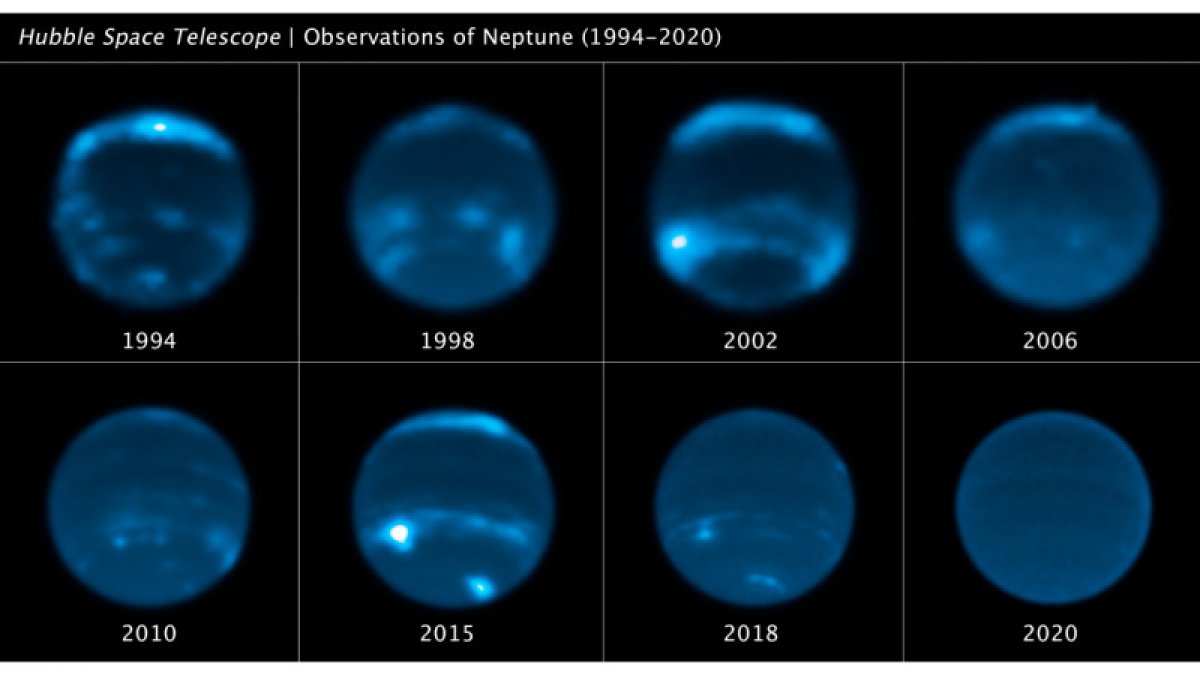 Hubble Space Telescope | Observations of Neptune (1994–2020)

1994

1998

2002

2006

2010

2015

2018

2020